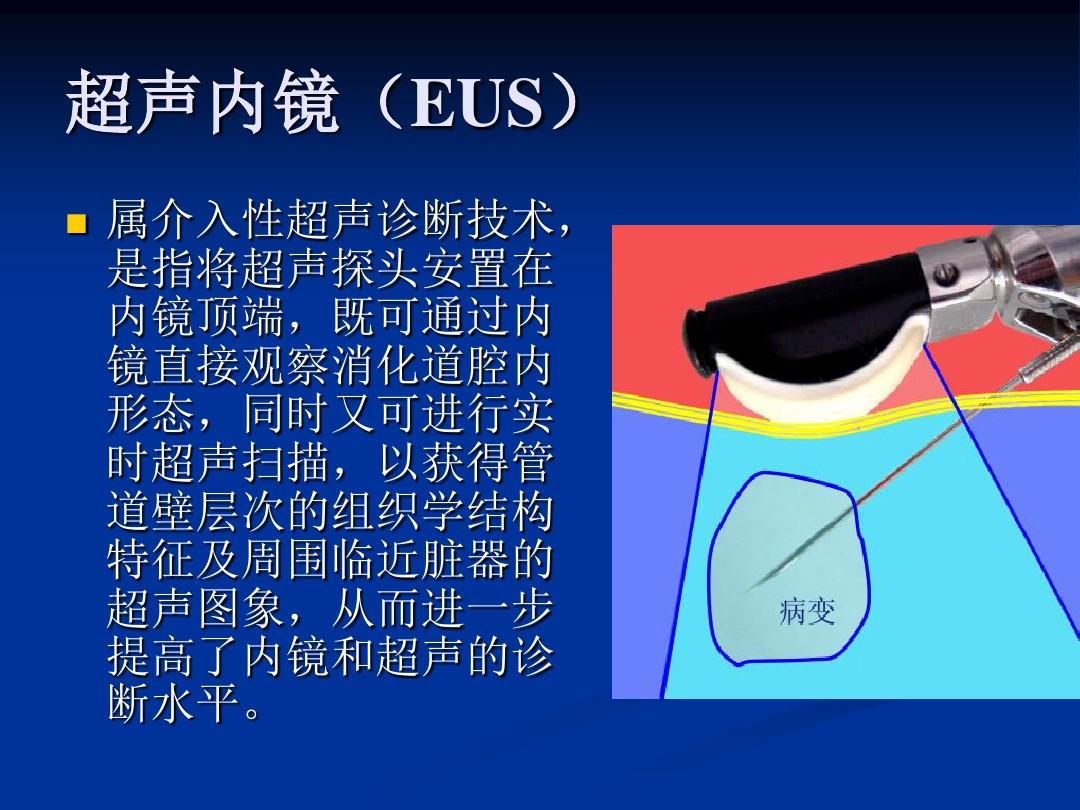 超声内镜（EUS）

属介入性超声诊断技术，是指将超声探头安置在内镜顶端，既可通过内镜直接观察消化道腔内形态，同时又可进行实时超声扫描，以获得管道壁层次的组织学结构特征及周围临近脏器的超声图象，从而进一步提高了内镜和超声的诊断水平。

病变